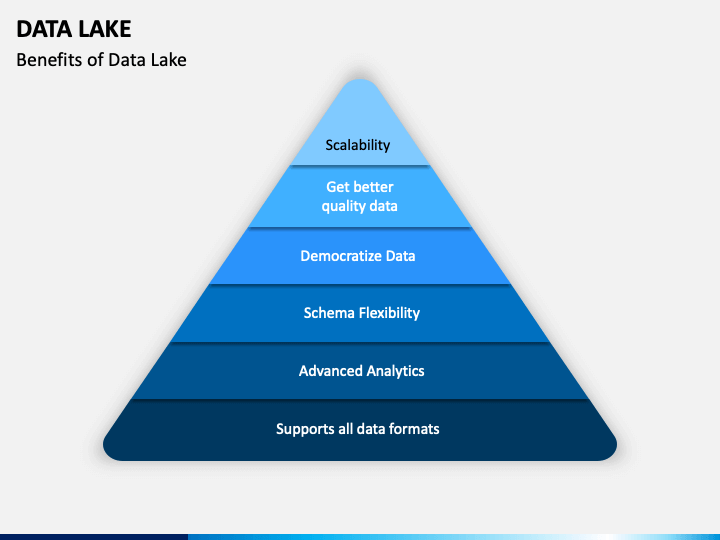 DATA LAKE

Benefits of Data Lake

Scalability

Get better quality data

Democratize Data

Schema Flexibility

Advanced Analytics

Supports all data formats